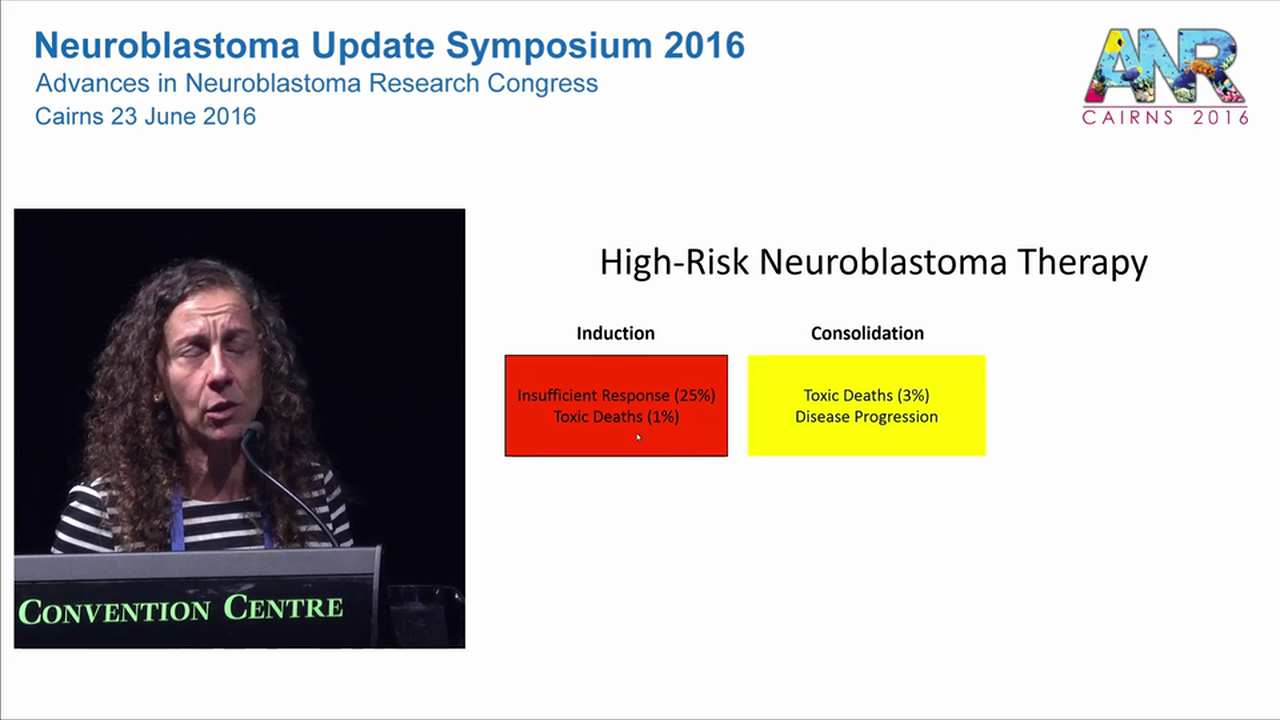 Neuroblastoma Update Symposium 2016
Advances in Neuroblastoma Research Congress
Cairns 23 June 2016

ANR
CAIRNS 2016

CONVENTION CENTRE

High-Risk Neuroblastoma Therapy

Induction

Insufficient Response (25%)
Toxic Deaths (1%)

Consolidation

Toxic Deaths (3%)
Disease Progression